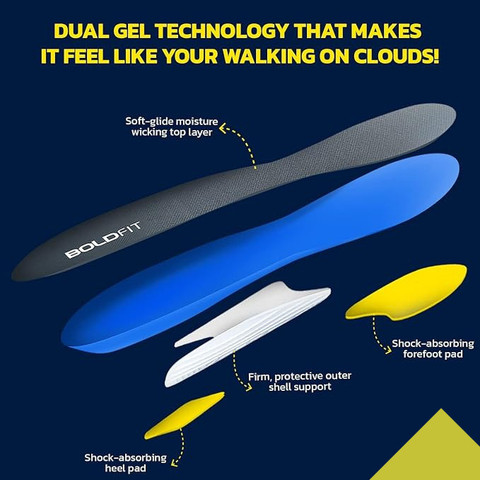 DUAL GEL TECHNOLOGY THAT MAKES IT FEEL LIKE YOUR WALKING ON CLOUDS!

Soft-glide moisture wicking top layer

BOLDFIT

Shock-absorbing forefoot pad

Firm, protective outer shell support

Shock-absorbing heel pad